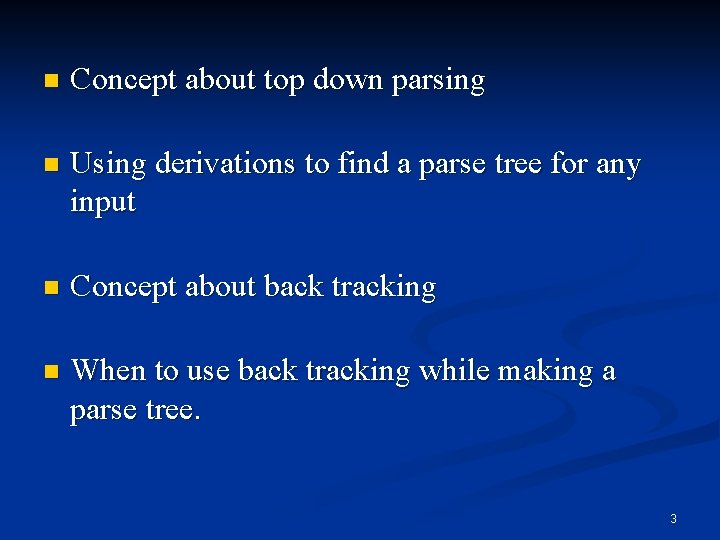 Concept about top down parsing

Using derivations to find a parse tree for any input

Concept about back tracking

When to use back tracking while making a parse tree.

3